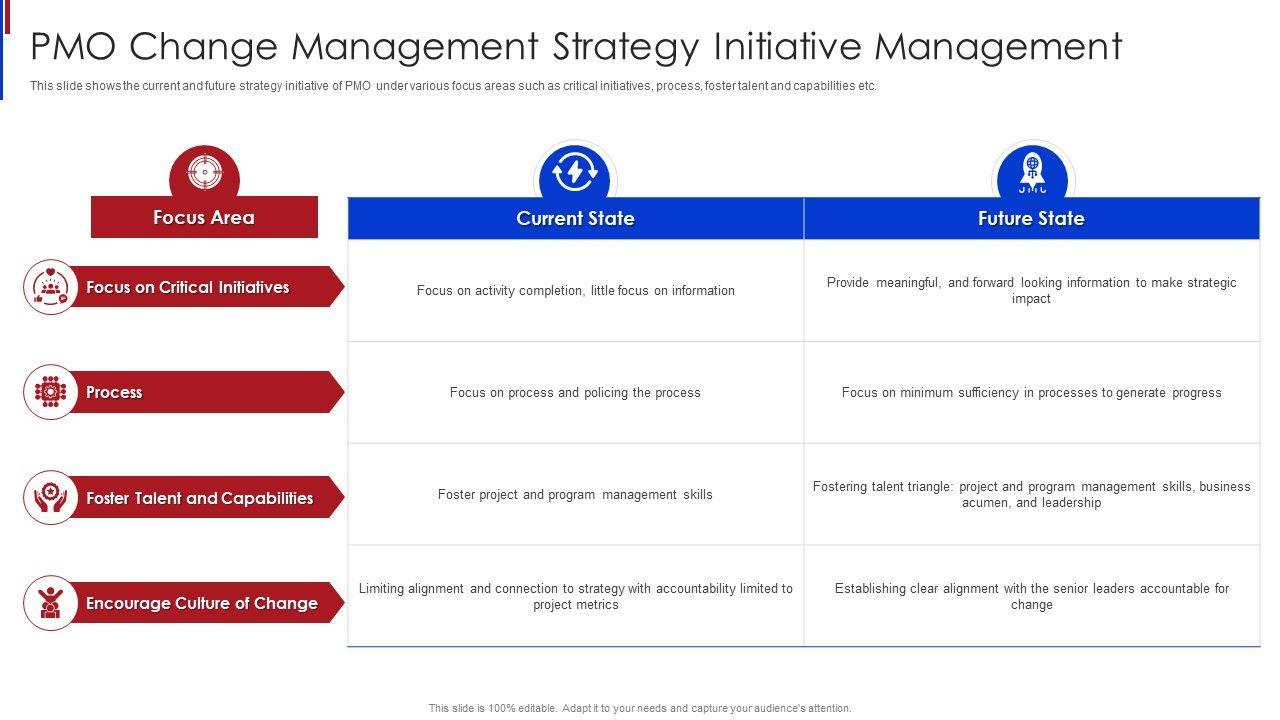 PMO Change Management Strategy Initiative Management

This slide shows the current and future strategy initiative of PMO under various focus areas such as critical initiatives, process, foster talent and capabilities etc.

| Focus Area | Current State | Future State |
|---|---|---|
| Focus on Critical Initiatives | Focus on activity completion, little focus on information | Provide meaningful, and forward looking information to make strategic impact |
| Process | Focus on process and policing the process | Focus on minimum sufficiency in processes to generate progress |
| Foster Talent and Capabilities | Foster project and program management skills | Fostering talent triangle: project and program management skills, business acumen, and leadership |
| Encourage Culture of Change | Limiting alignment and connection to strategy with accountability limited to project metrics | Establishing clear alignment with the senior leaders accountable for change |

This slide is 100% editable. Adapt it to your needs and capture your audience's attention.